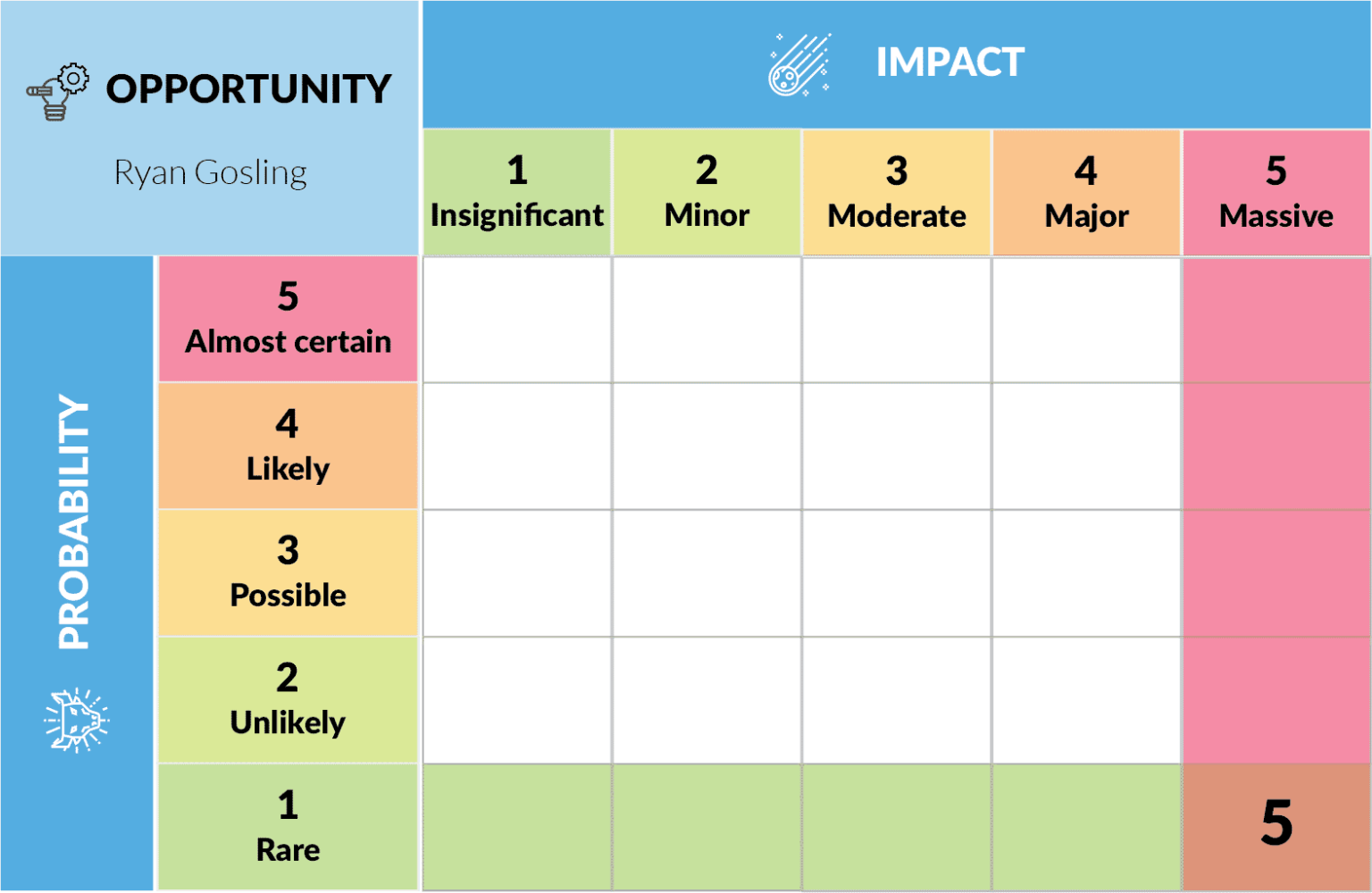 OPPORTUNITY

Ryan Gosling

IMPACT

PROBABILITY

| | 1 Insignificant | 2 Minor | 3 Moderate | 4 Major | 5 Massive |
|---|---|---|---|---|---|
| 5 Almost certain | | | | | |
| 4 Likely | | | | | |
| 3 Possible | | | | | |
| 2 Unlikely | | | | | |
| 1 Rare | | | | | 5 |